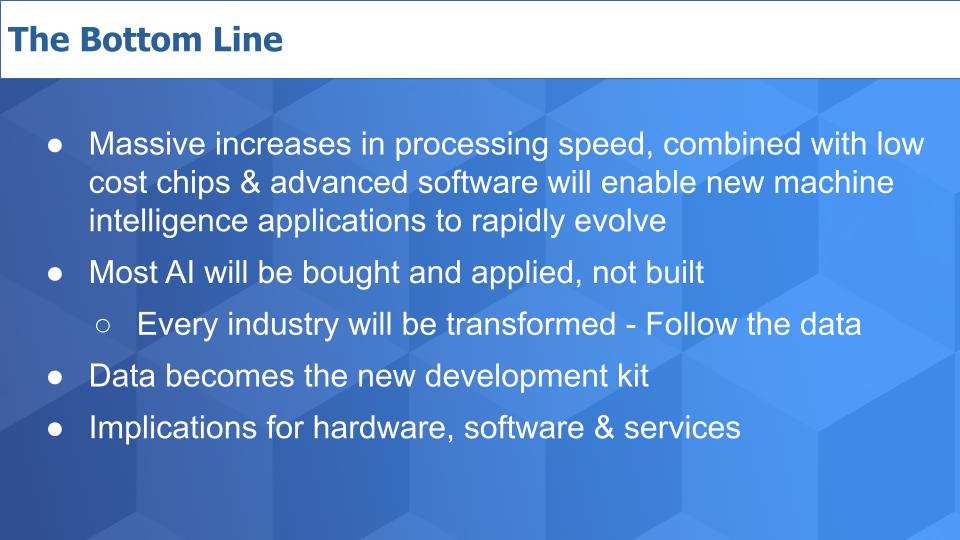 The Bottom Line

● Massive increases in processing speed, combined with low cost chips & advanced software will enable new machine intelligence applications to rapidly evolve
● Most AI will be bought and applied, not built
○ Every industry will be transformed - Follow the data
● Data becomes the new development kit
● Implications for hardware, software & services